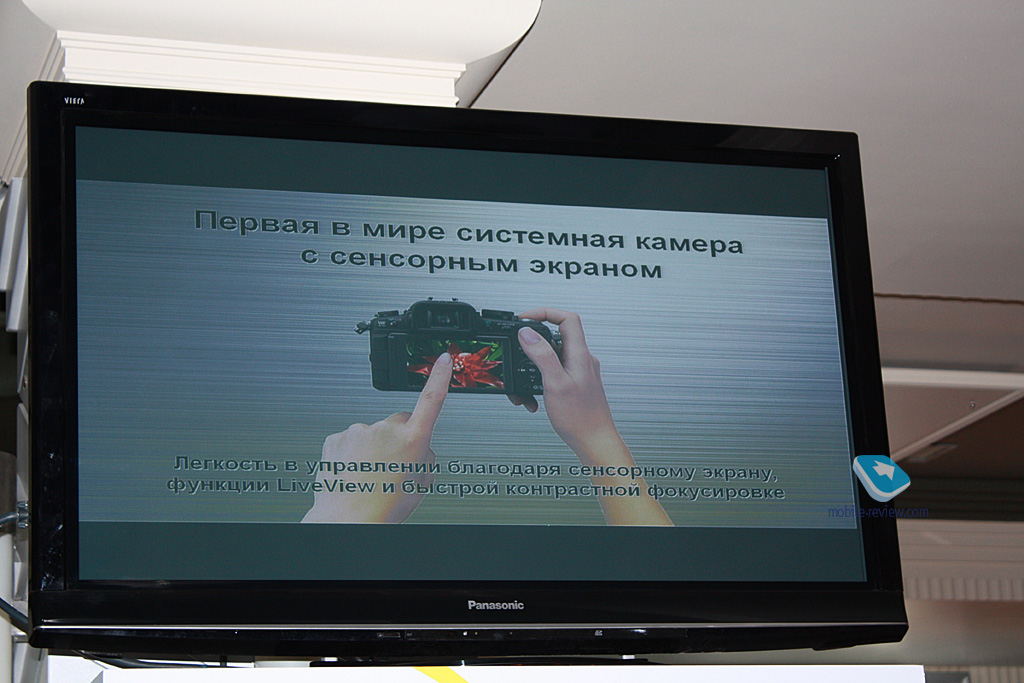 VIERA

Первая в мире системная камера с сенсорным экраном

Легкость в управлении благодаря сенсорному экрану, функции LiveView и быстрой контрастной фокусировке

mobile-review.com

Panasonic